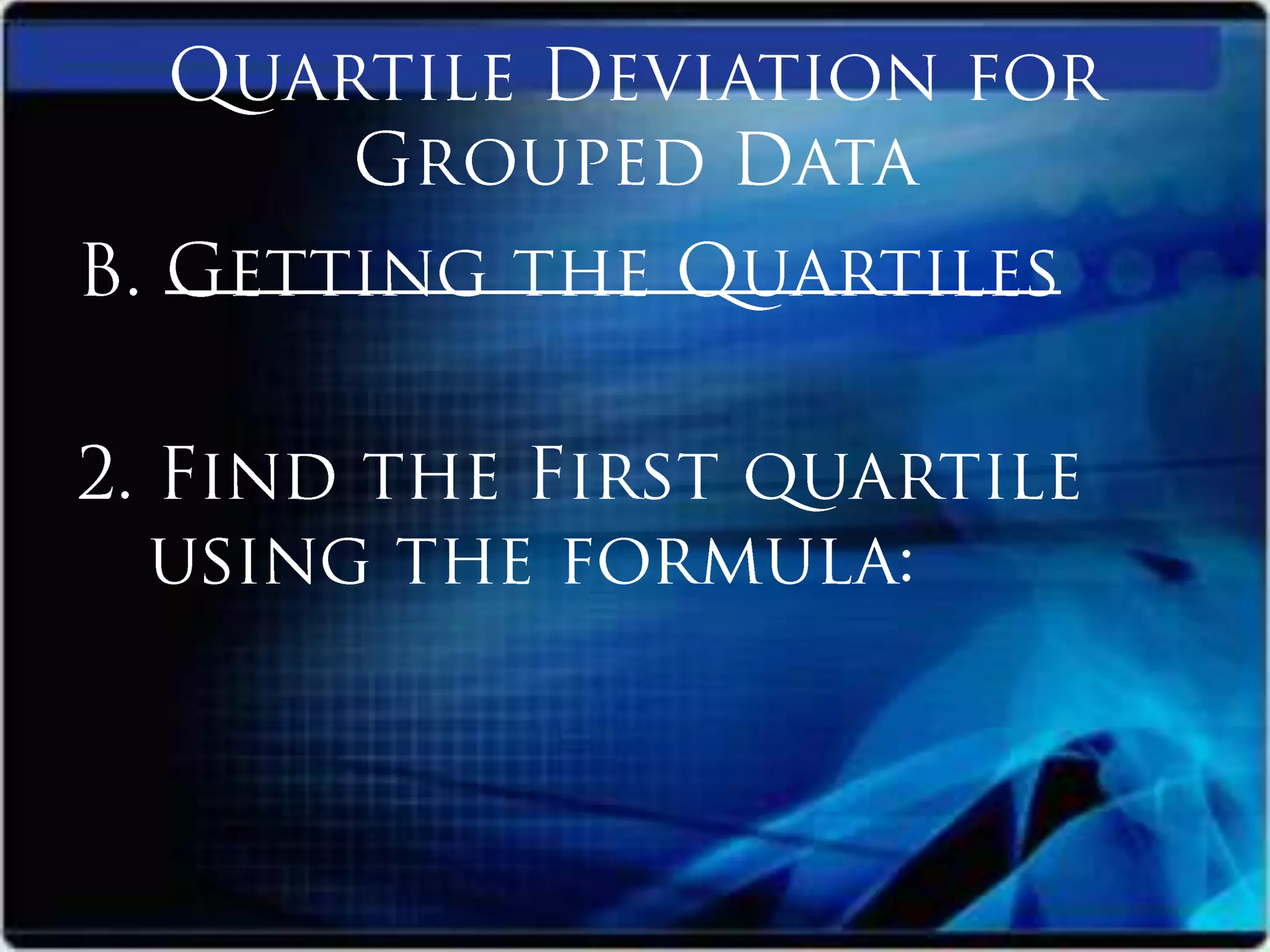 Quartile Deviation for Grouped Data

B. Getting the Quartiles

2. Find the First quartile using the formula: